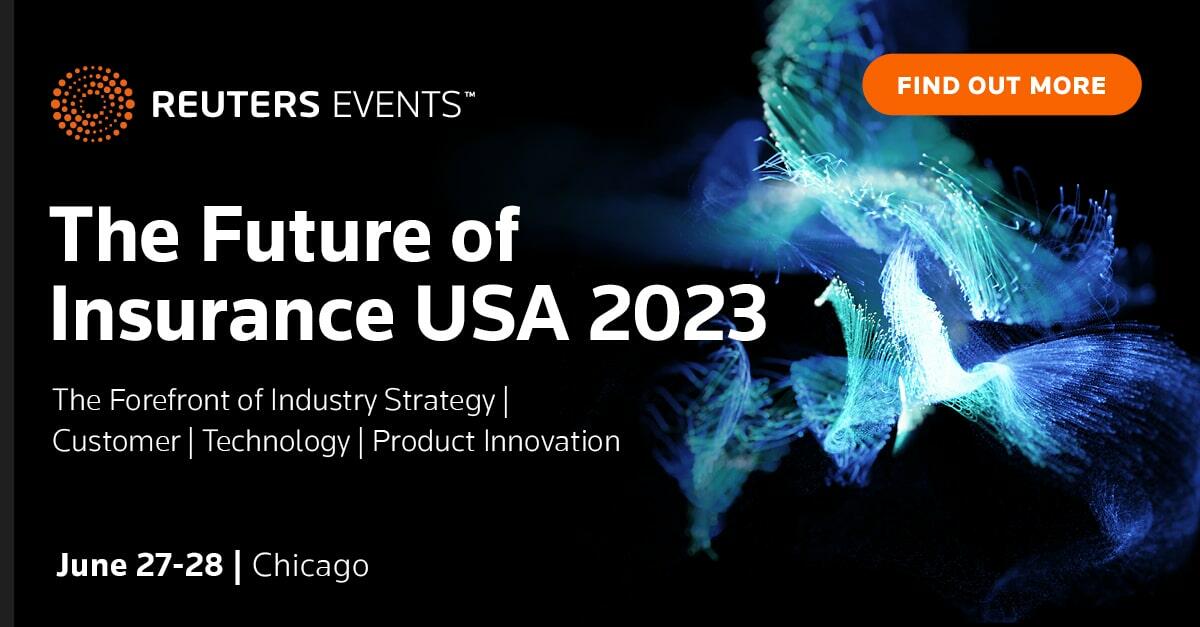 REUTERS EVENTS™

FIND OUT MORE

The Future of Insurance USA 2023

The Forefront of Industry Strategy | Customer | Technology | Product Innovation

June 27-28 | Chicago